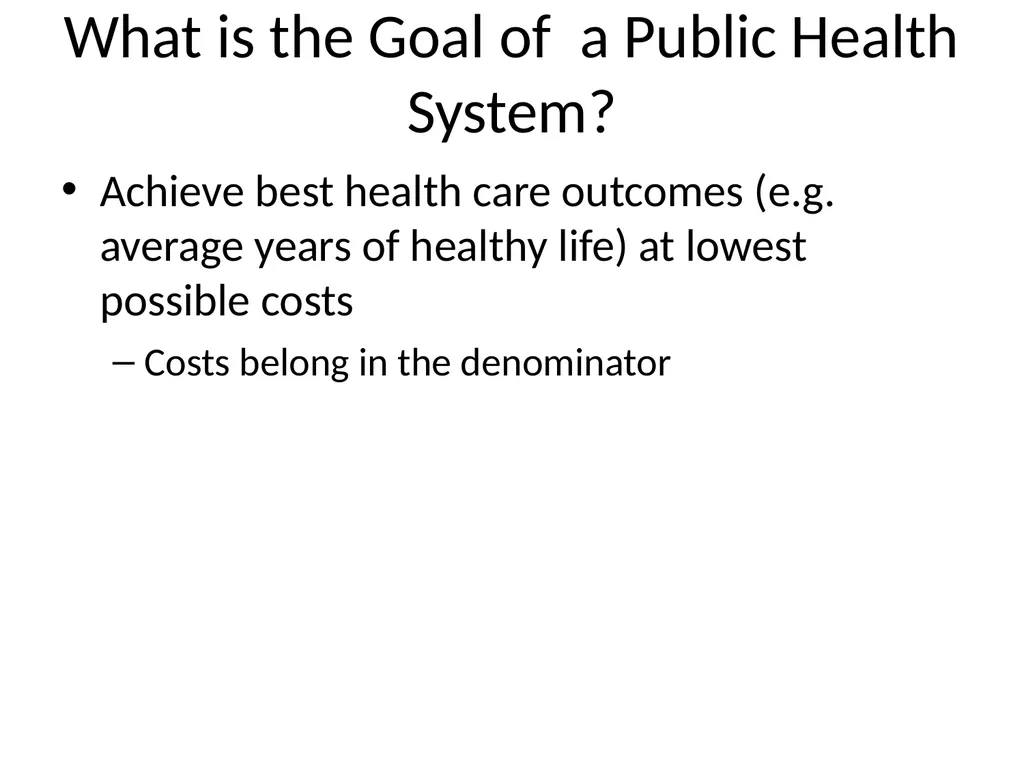 What is the Goal of  a Public Health System?

• Achieve best health care outcomes (e.g. average years of healthy life) at lowest possible costs

– Costs belong in the denominator